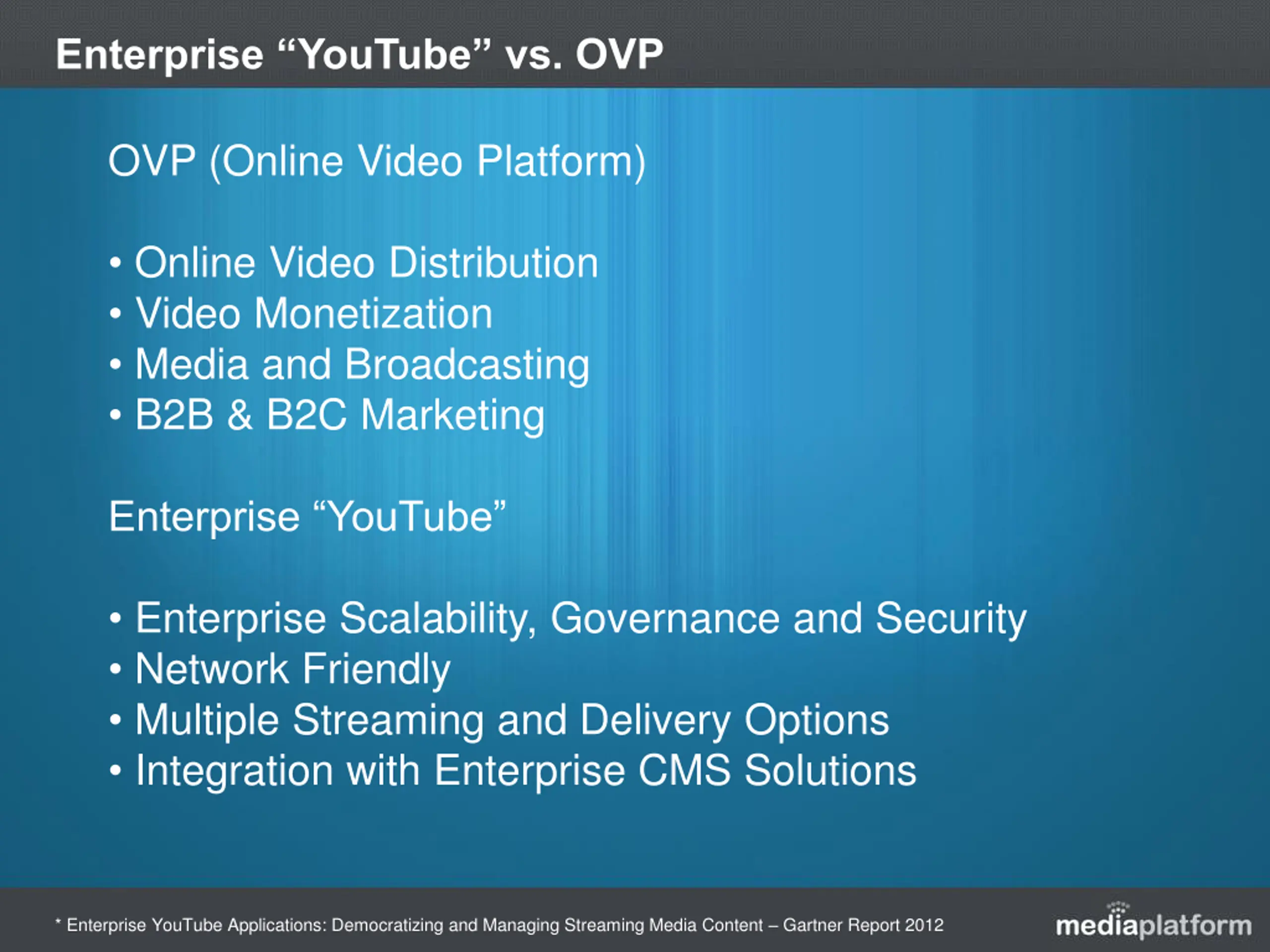 Enterprise “YouTube” vs. OVP

OVP (Online Video Platform)

• Online Video Distribution
• Video Monetization
• Media and Broadcasting
• B2B & B2C Marketing

Enterprise “YouTube”

• Enterprise Scalability, Governance and Security
• Network Friendly
• Multiple Streaming and Delivery Options
• Integration with Enterprise CMS Solutions

* Enterprise YouTube Applications: Democratizing and Managing Streaming Media Content – Gartner Report 2012

mediaplatform